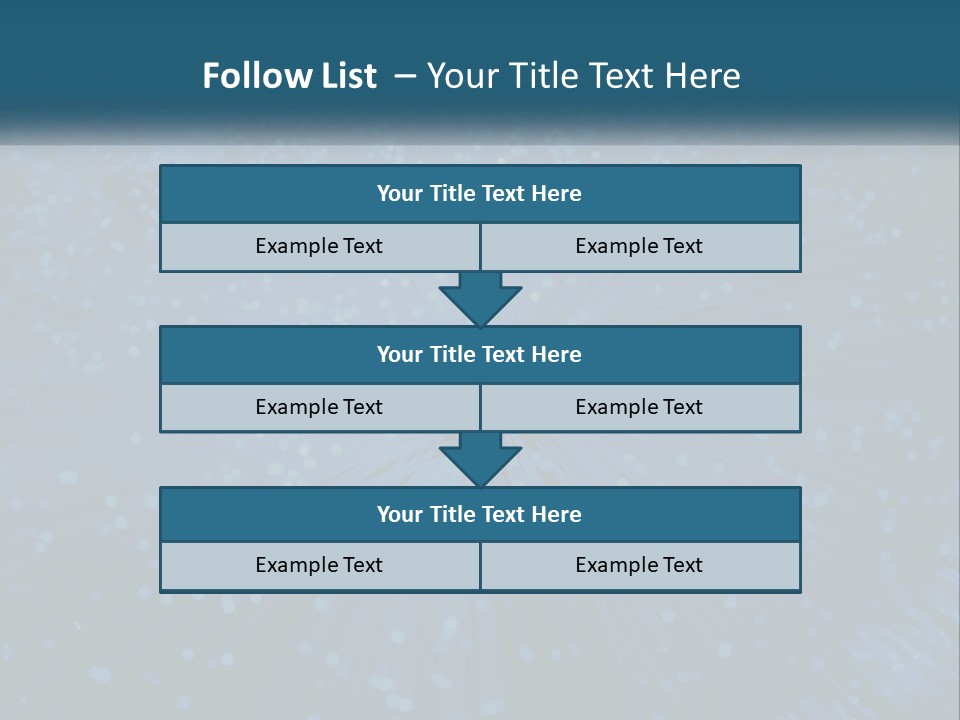 Follow List – Your Title Text Here

Your Title Text Here

Example Text

Example Text

Your Title Text Here

Example Text

Example Text

Your Title Text Here

Example Text

Example Text